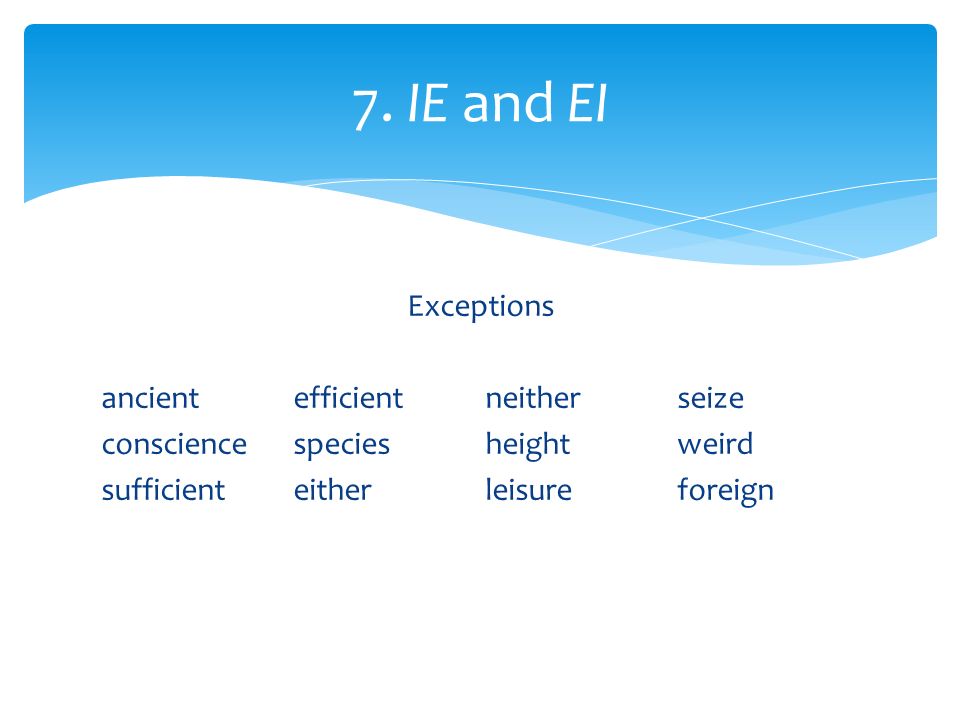 7. IE and EI

Exceptions

ancient
conscience
sufficient

efficient
species
either

neither
height
leisure

seize
weird
foreign